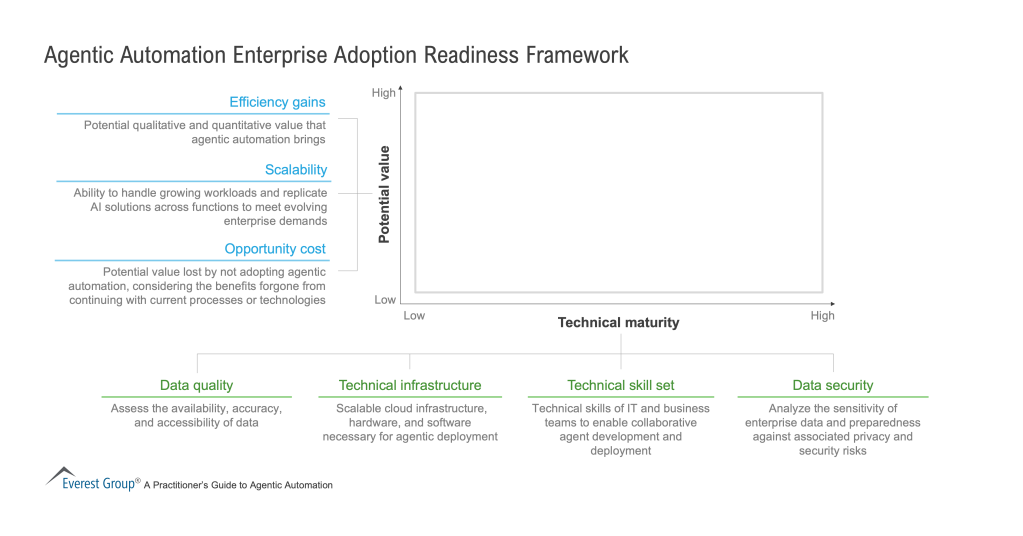 Agentic Automation Enterprise Adoption Readiness Framework

Efficiency gains

Potential qualitative and quantitative value that agentic automation brings

Scalability

Ability to handle growing workloads and replicate AI solutions across functions to meet evolving enterprise demands

Opportunity cost

Potential value lost by not adopting agentic automation, considering the benefits forgone from continuing with current processes or technologies

High

Potential value

Low

Low

Technical maturity

High

Data quality

Assess the availability, accuracy, and accessibility of data

Technical infrastructure

Scalable cloud infrastructure, hardware, and software necessary for agentic deployment

Technical skill set

Technical skills of IT and business teams to enable collaborative agent development and deployment

Data security

Analyze the sensitivity of enterprise data and preparedness against associated privacy and security risks

Everest Group® A Practitioner's Guide to Agentic Automation